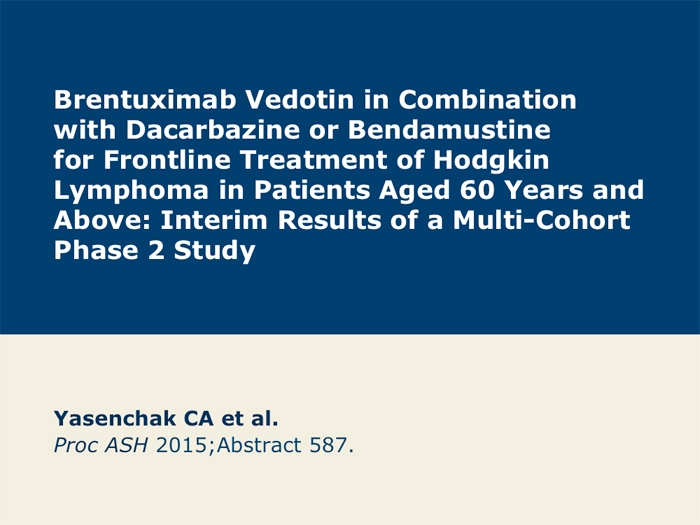 Brentuximab Vedotin in Combination with Dacarbazine or Bendamustine for Frontline Treatment of Hodgkin Lymphoma in Patients Aged 60 Years and Above: Interim Results of a Multi-Cohort Phase 2 Study

Yasenchak CA et al.
Proc ASH 2015;Abstract 587.